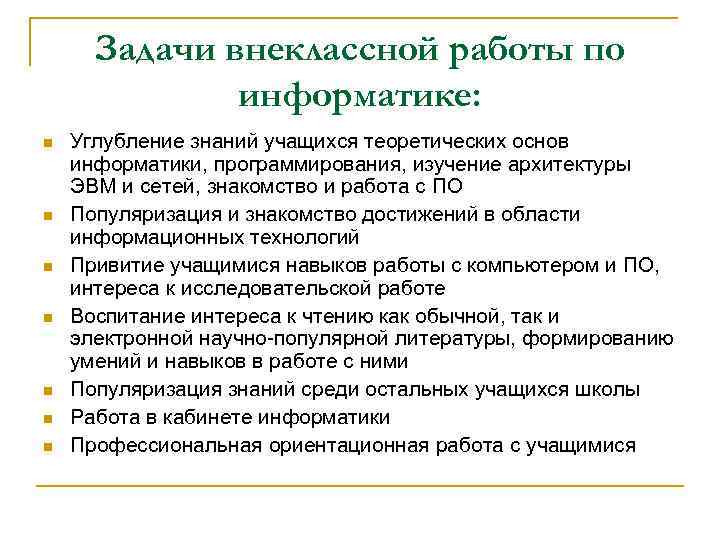 Задачи внеклассной работы по информатике:

Углубление знаний учащихся теоретических основ информатики, программирования, изучение архитектуры ЭВМ и сетей, знакомство и работа с ПО

Популяризация и знакомство достижений в области информационных технологий

Привитие учащимися навыков работы с компьютером и ПО, интереса к исследовательской работе

Воспитание интереса к чтению как обычной, так и электронной научно-популярной литературы, формированию умений и навыков в работе с ними

Популяризация знаний среди остальных учащихся школы

Работа в кабинете информатики

Профессиональная ориентационная работа с учащимися